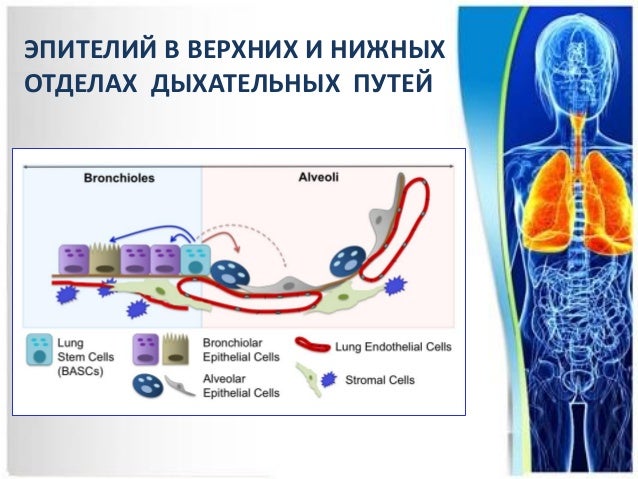 ЭПИТЕЛИЙ В ВЕРХНИХ И НИЖНЫХ ОТДЕЛАХ ДЫХАТЕЛЬНЫХ ПУТЕЙ

Bronchioles

Alveoli

Lung Stem Cells (BASCs)

Bronchiolar Epithelial Cells

Alveolar Epithelial Cells

Lung Endothelial Cells

Stromal Cells